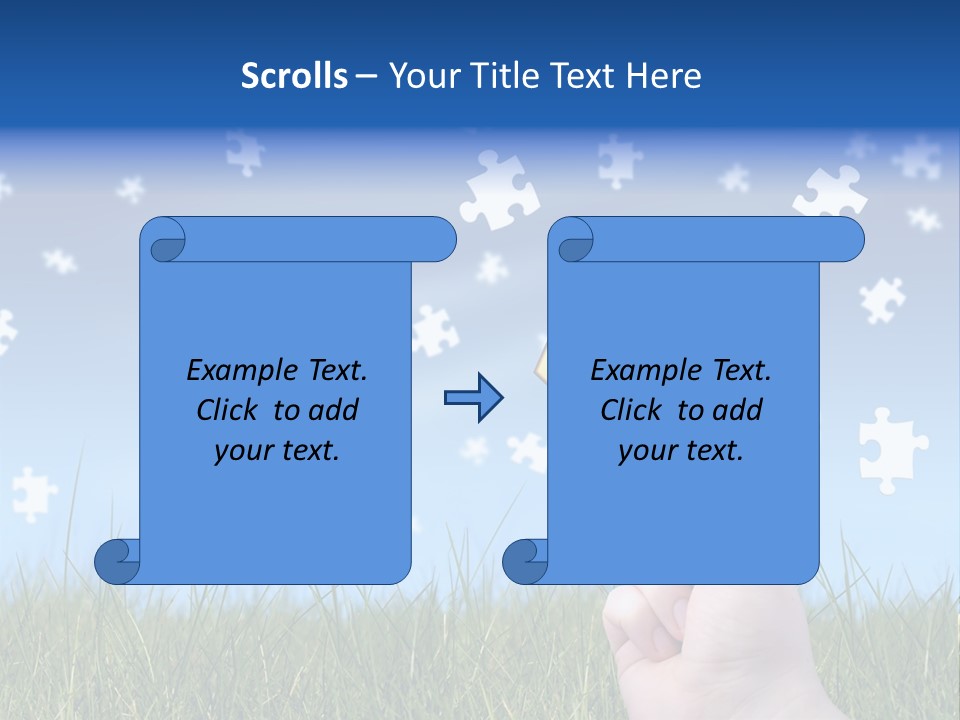 Scrolls – Your Title Text Here

Example Text. Click to add your text.

Example Text. Click to add your text.